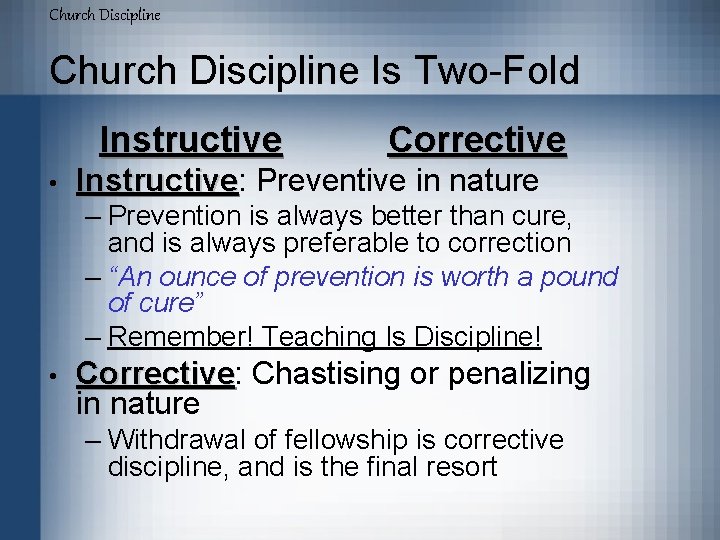 Church Discipline

Church Discipline Is Two-Fold

Instructive Corrective

• Instructive: Preventive in nature
– Prevention is always better than cure, and is always preferable to correction
– "An ounce of prevention is worth a pound of cure"
– Remember! Teaching Is Discipline!

• Corrective: Chastising or penalizing in nature
– Withdrawal of fellowship is corrective discipline, and is the final resort